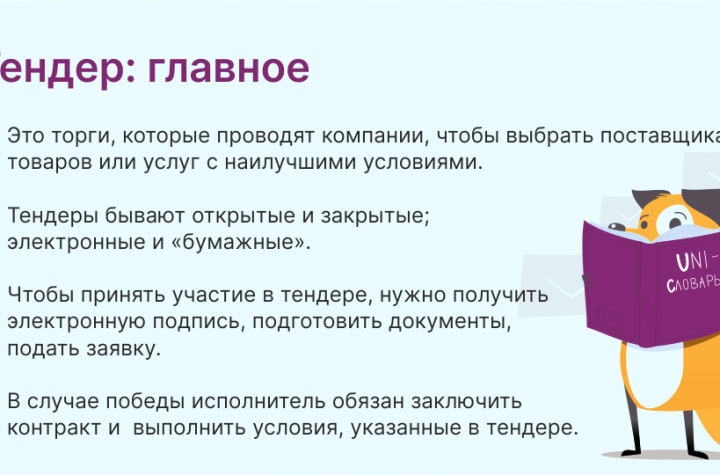 ендер: главное

Это торги, которые проводят компании, чтобы выбрать поставщика товаров или услуг с наилучшими условиями.

Тендеры бывают открытые и закрытые; электронные и «бумажные».

Чтобы принять участие в тендере, нужно получить электронную подпись, подготовить документы, подать заявку.

В случае победы исполнитель обязан заключить контракт и выполнить условия, указанные в тендере.

UNI-
СЛОВАРЬ